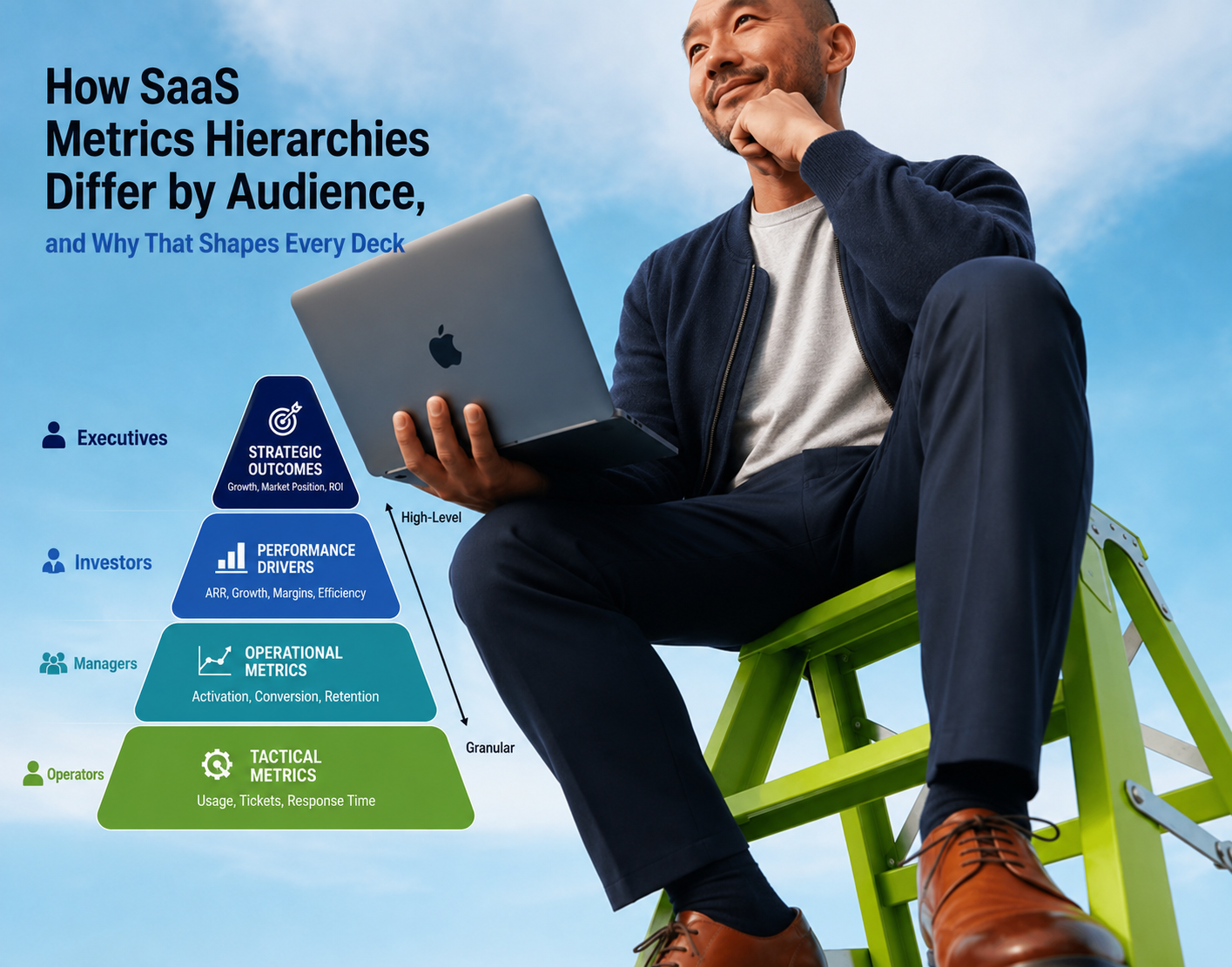 How SaaS Metrics Hierarchies Differ by Audience,

and Why That Shapes Every Deck

Executives

STRATEGIC OUTCOMES
Growth, Market Position, ROI

High-Level

Investors

PERFORMANCE DRIVERS
ARR, Growth, Margins, Efficiency

Managers

OPERATIONAL METRICS
Activation, Conversion, Retention

Granular

Operators

TACTICAL METRICS
Usage, Tickets, Response Time